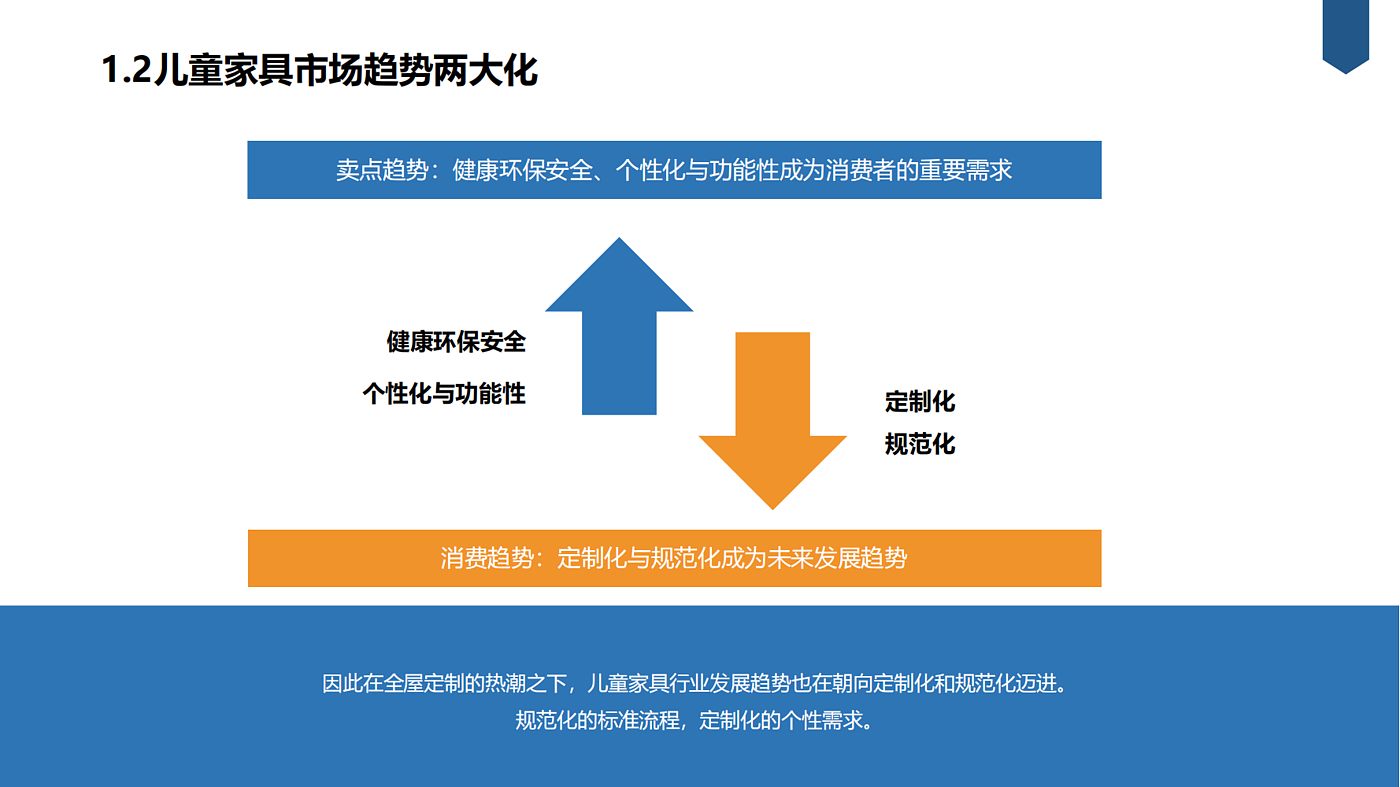 1.2儿童家具市场趋势两大化

卖点趋势：健康环保安全、个性化与功能性成为消费者的重要需求

健康环保安全
个性化与功能性

定制化
规范化

消费趋势：定制化与规范化成为未来发展趋势

因此在全屋定制的热潮之下，儿童家具行业发展趋势也在朝向定制化和规范化迈进。
规范化的标准流程，定制化的个性需求。